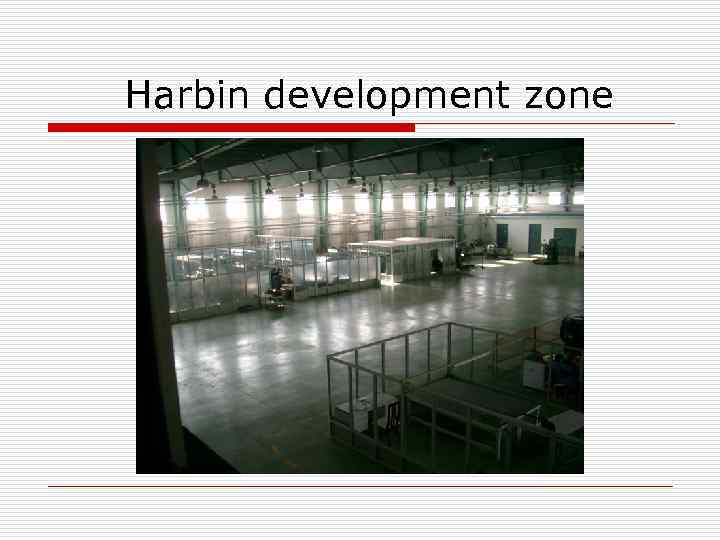 Harbin development zone